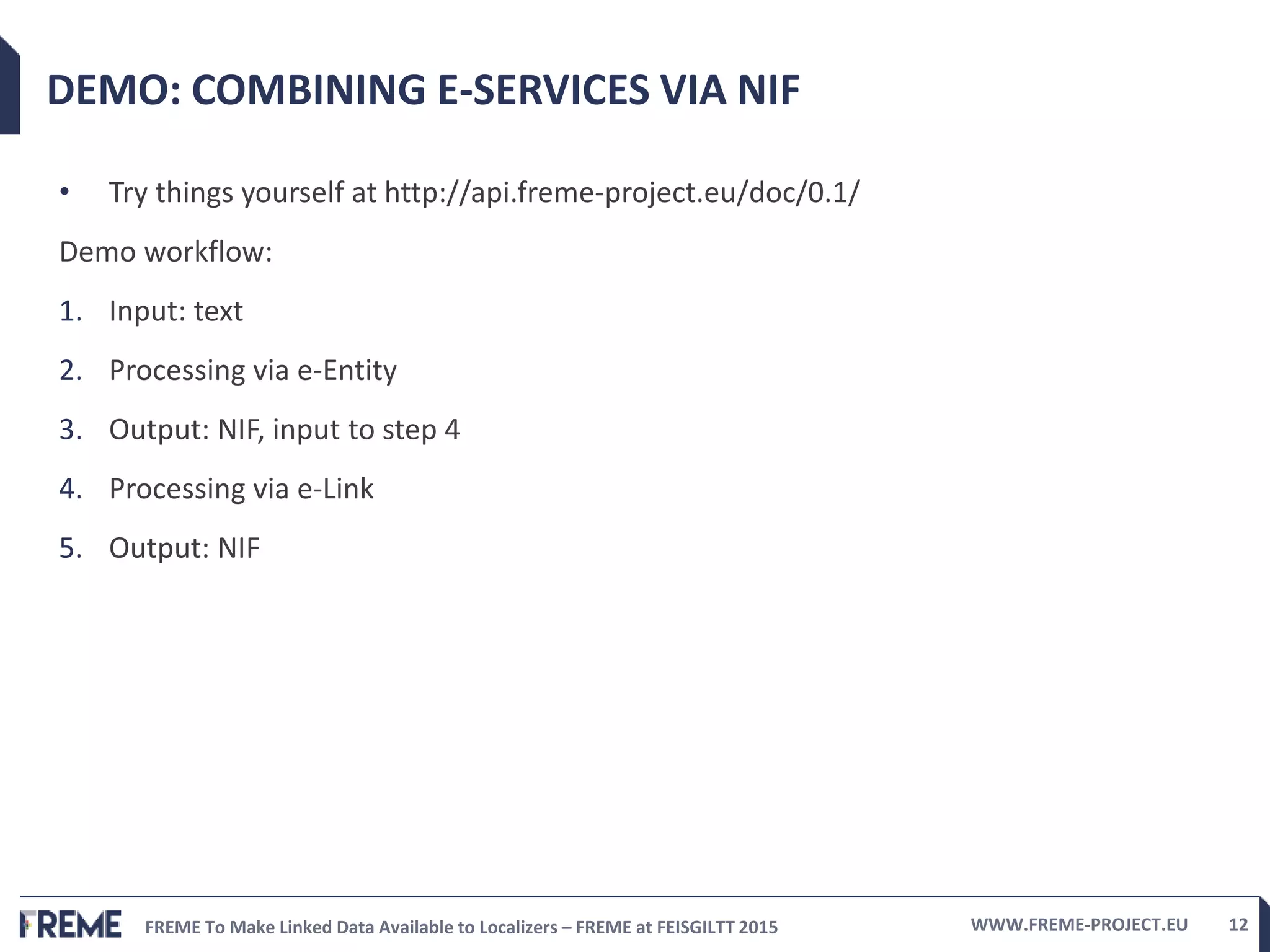 DEMO: COMBINING E-SERVICES VIA NIF

• Try things yourself at http://api.freme-project.eu/doc/0.1/

Demo workflow:

1. Input: text
2. Processing via e-Entity
3. Output: NIF, input to step 4
4. Processing via e-Link
5. Output: NIF

FREME FREME To Make Linked Data Available to Localizers – FREME at FEISGILTT 2015 WWW.FREME-PROJECT.EU 12